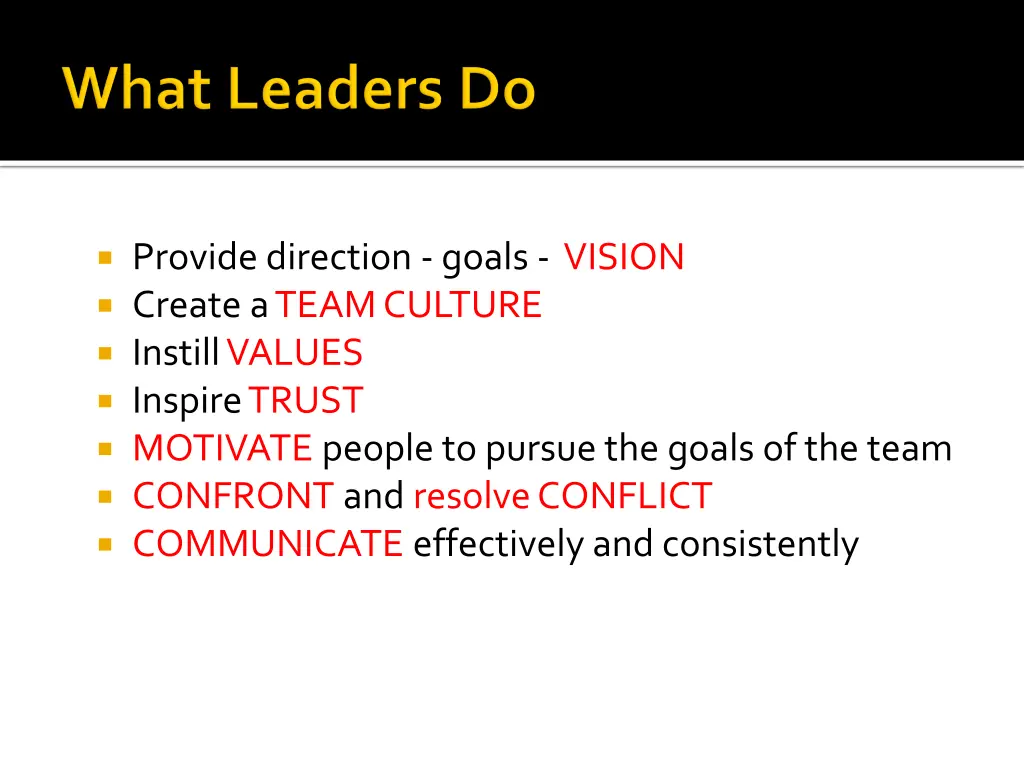 What Leaders Do

- Provide direction - goals - VISION
- Create a TEAM CULTURE
- Instill VALUES
- Inspire TRUST
- MOTIVATE people to pursue the goals of the team
- CONFRONT and resolve CONFLICT
- COMMUNICATE effectively and consistently